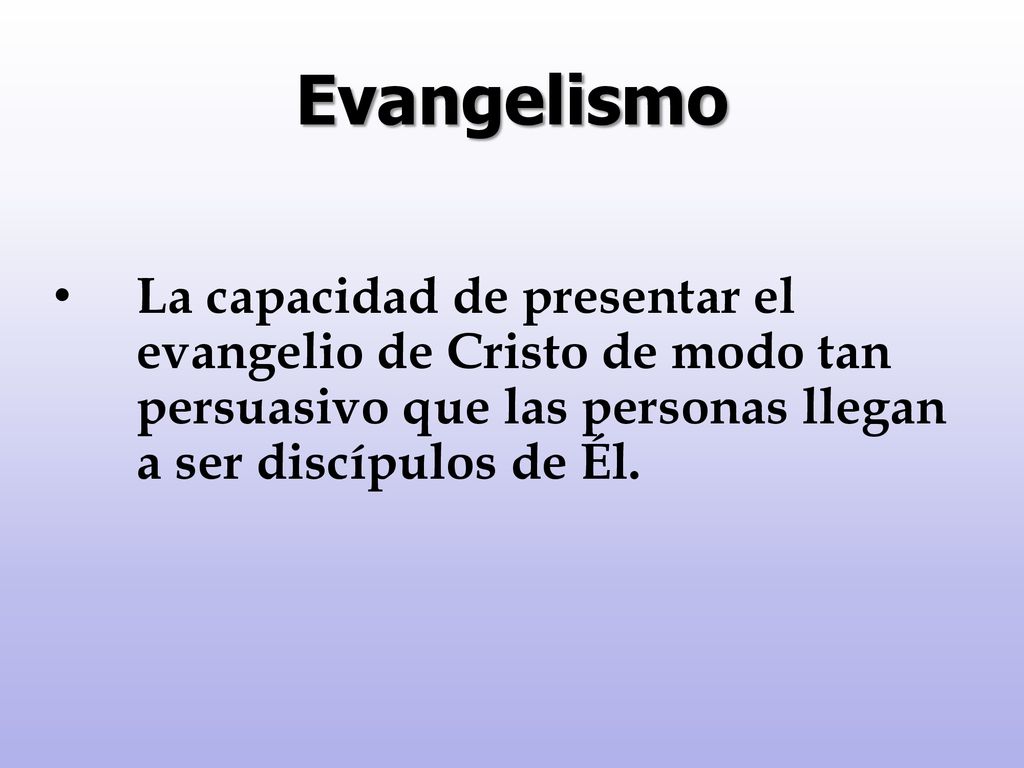 Evangelismo

• La capacidad de presentar el evangelio de Cristo de modo tan persuasivo que las personas llegan a ser discípulos de Él.